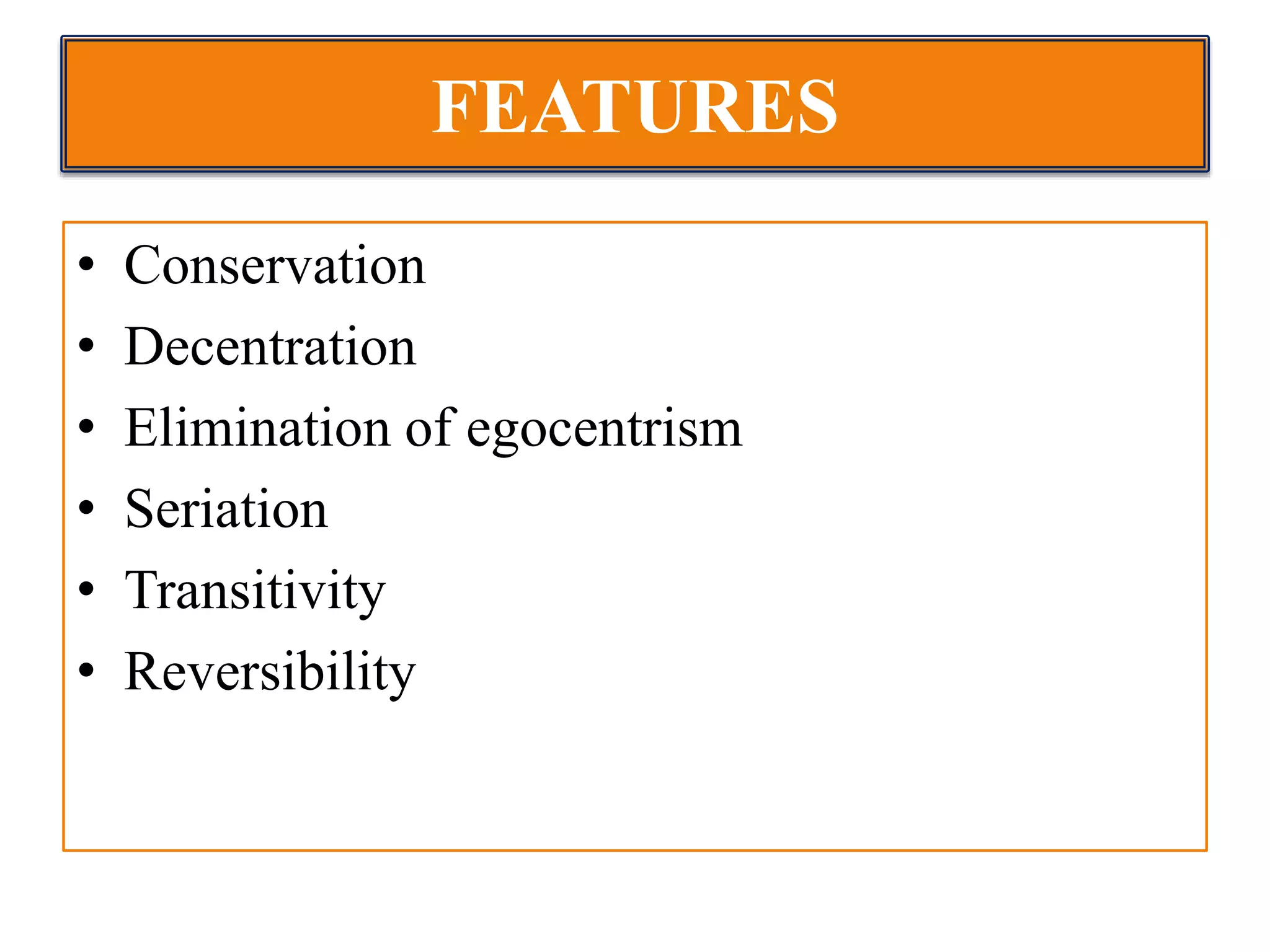 FEATURES

• Conservation
• Decentration
• Elimination of egocentrism
• Seriation
• Transitivity
• Reversibility